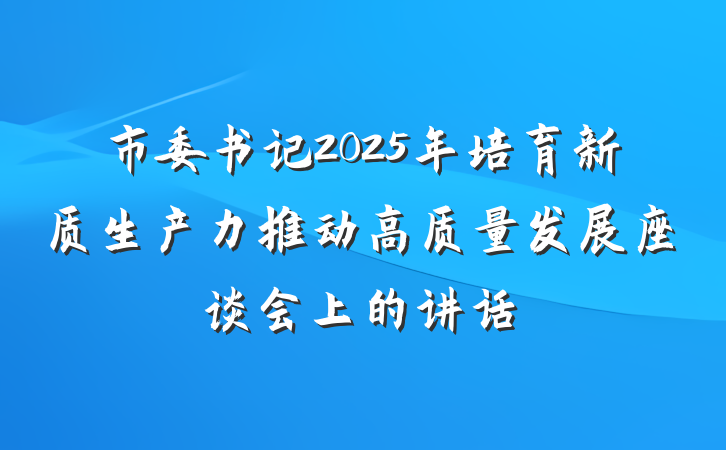 市委书记2025年培育新质生产力推动高质量发展座谈会上的讲话